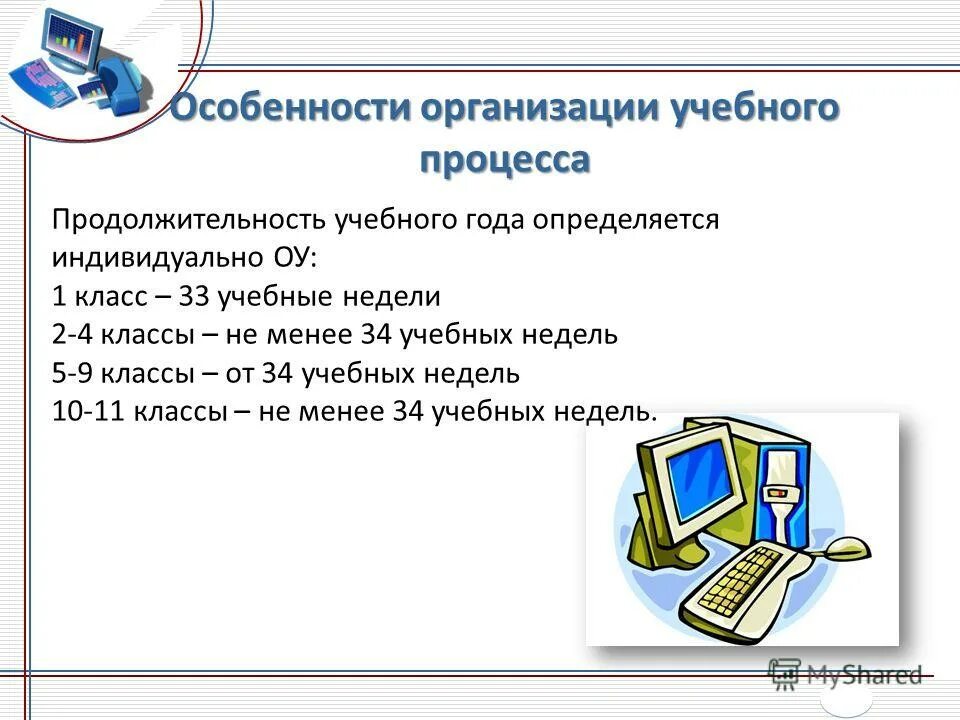 Особенности организации учебного процесса

Продолжительность учебного года определяется индивидуально ОУ:
1 класс – 33 учебные недели
2-4 классы – не менее 34 учебных недель
5-9 классы – от 34 учебных недель
10-11 классы – не менее 34 учебных недель.

MyShared